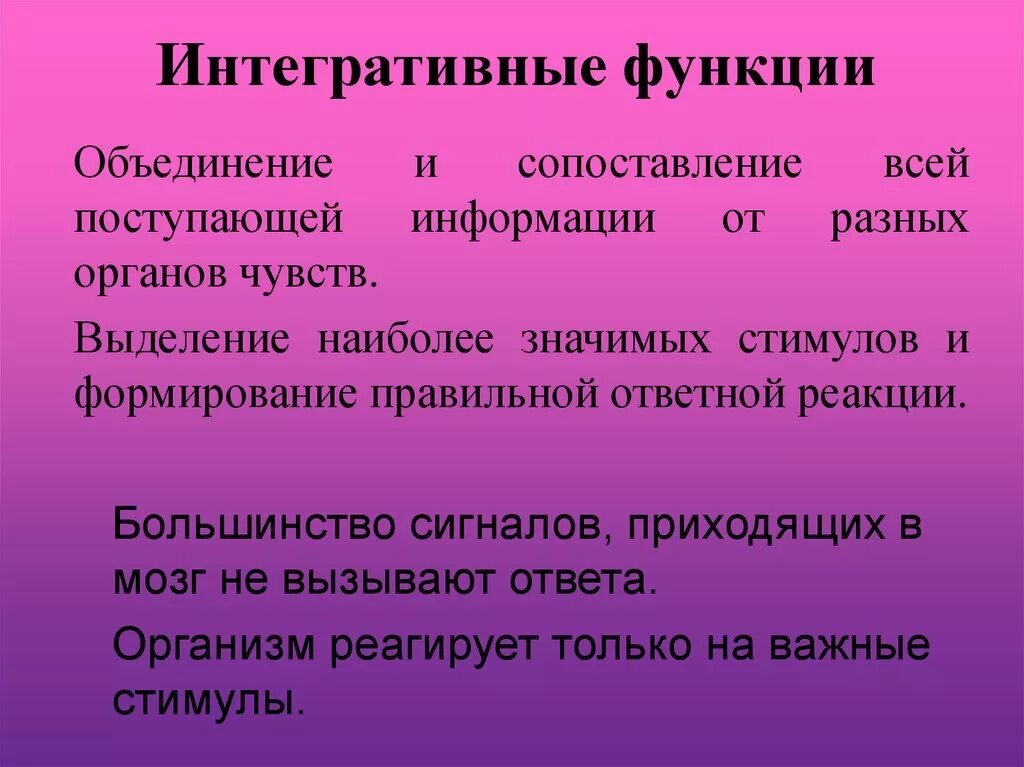 Интегративные функции

Объединение и сопоставление всей поступающей информации от разных органов чувств.

Выделение наиболее значимых стимулов и формирование правильной ответной реакции.

Большинство сигналов, приходящих в мозг не вызывают ответа.

Организм реагирует только на важные стимулы.